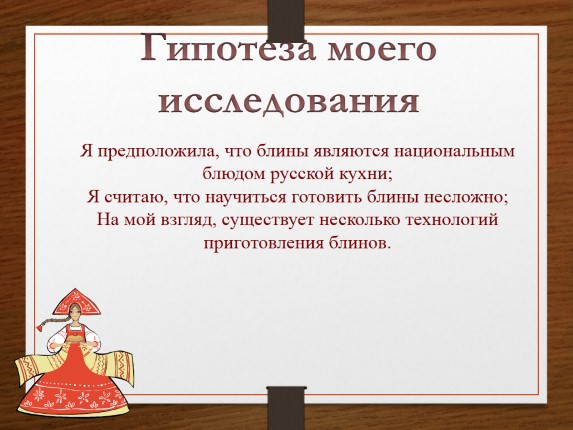 Гипотеза моего исследования

Я предположила, что блины являются национальным блюдом русской кухни;
Я считаю, что научиться готовить блины несложно;
На мой взгляд, существует несколько технологий приготовления блинов.